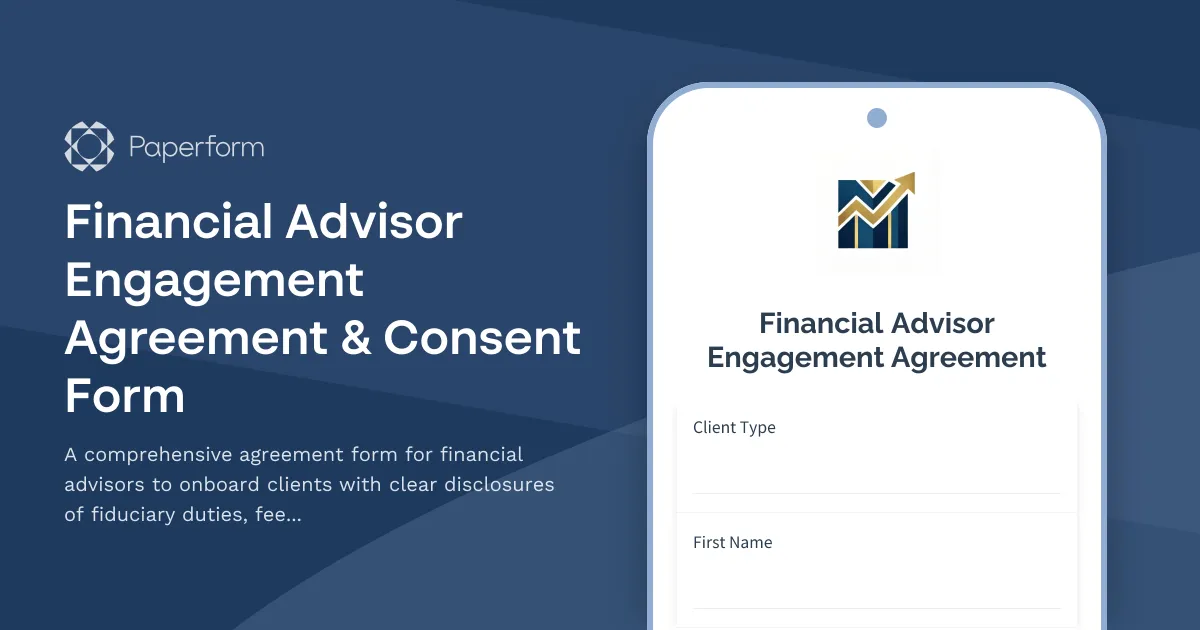 Paperform

Financial Advisor Engagement Agreement & Consent Form

A comprehensive agreement form for financial advisors to onboard clients with clear disclosures of fiduciary duties, fee...

Financial Advisor Engagement Agreement

Client Type

First Name